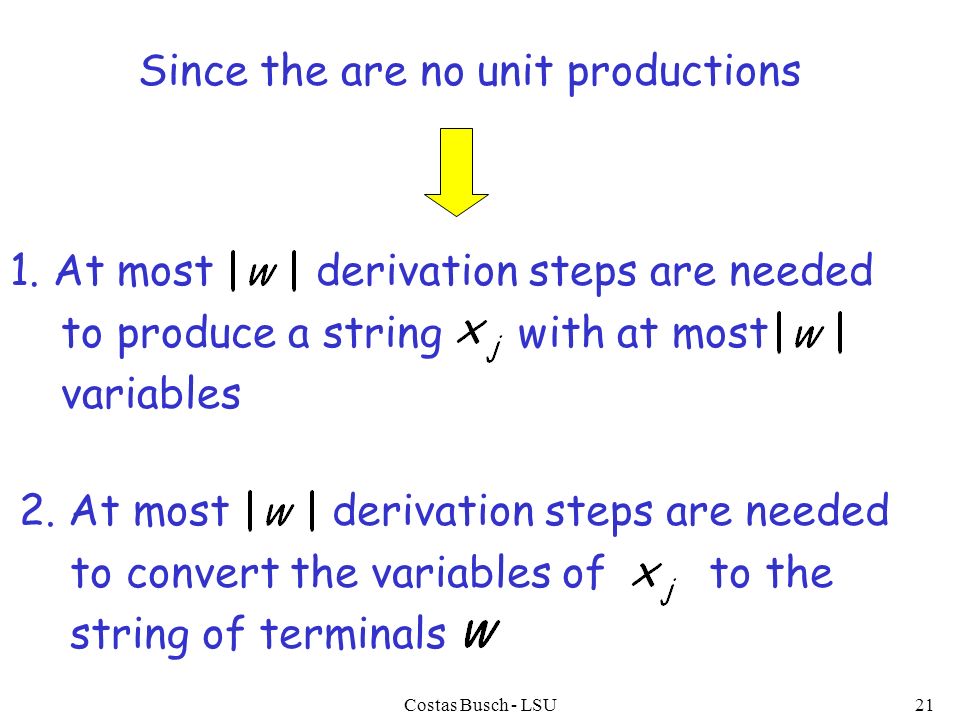 Since the are no unit productions

1. At most $|w|$ derivation steps are needed to produce a string $x_j$ with at most $|w|$ variables

2. At most $|w|$ derivation steps are needed to convert the variables of $x_j$ to the string of terminals $w$

Costas Busch - LSU

21